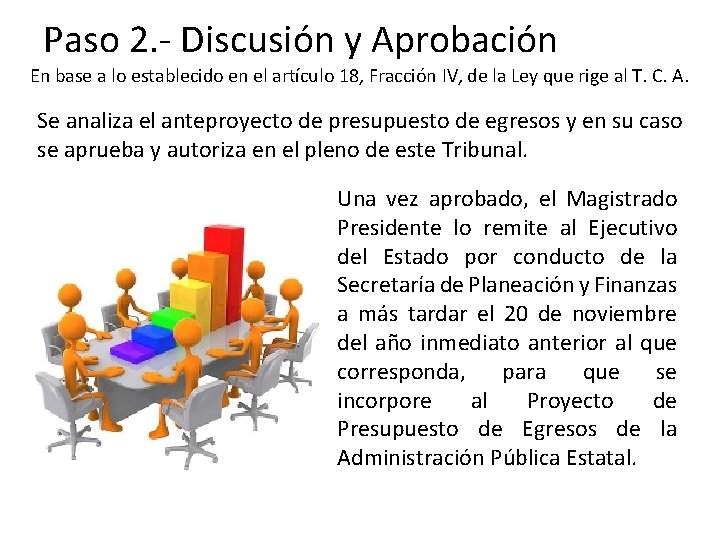 Paso 2.- Discusión y Aprobación

En base a lo establecido en el artículo 18, Fracción IV, de la Ley que rige al T. C. A.

Se analiza el anteproyecto de presupuesto de egresos y en su caso se aprueba y autoriza en el pleno de este Tribunal.

Una vez aprobado, el Magistrado Presidente lo remite al Ejecutivo del Estado por conducto de la Secretaría de Planeación y Finanzas a más tardar el 20 de noviembre del año inmediato anterior al que corresponda, para que se incorpore al Proyecto de Presupuesto de Egresos de la Administración Pública Estatal.